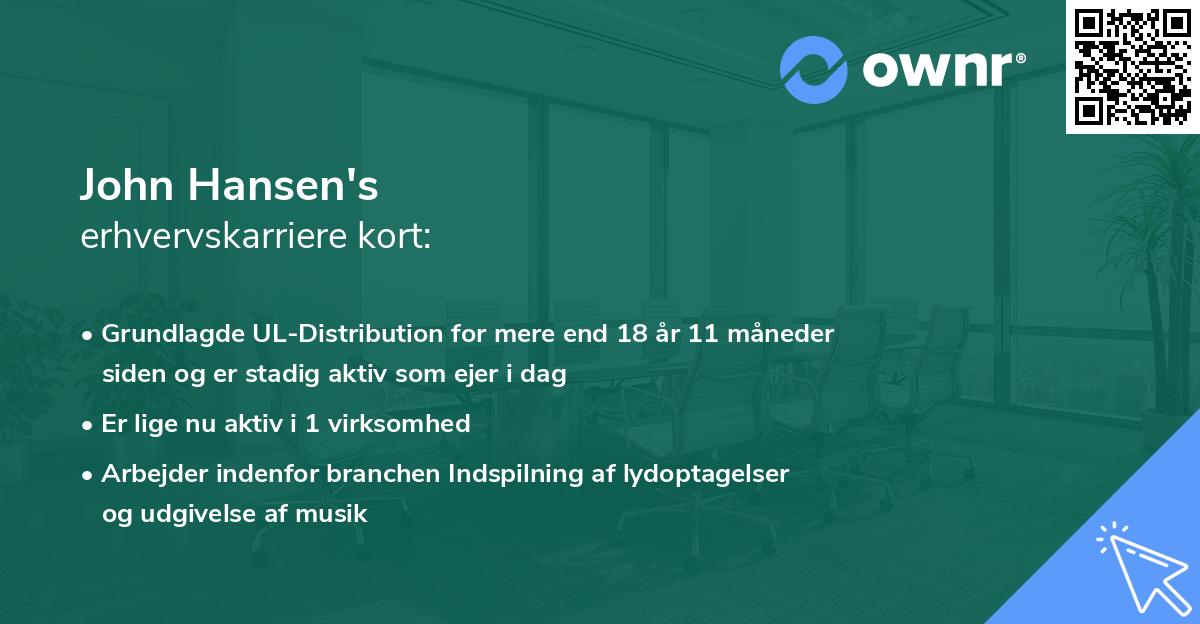 ownr®

John Hansen's
erhvervskarriere kort:

• Grundlagde UL-Distribution for mere end 18 år 11 måneder siden og er stadig aktiv som ejer i dag

• Er lige nu aktiv i 1 virksomhed

• Arbejder indenfor branchen Indspilning af lydoptagelser og udgivelse af musik